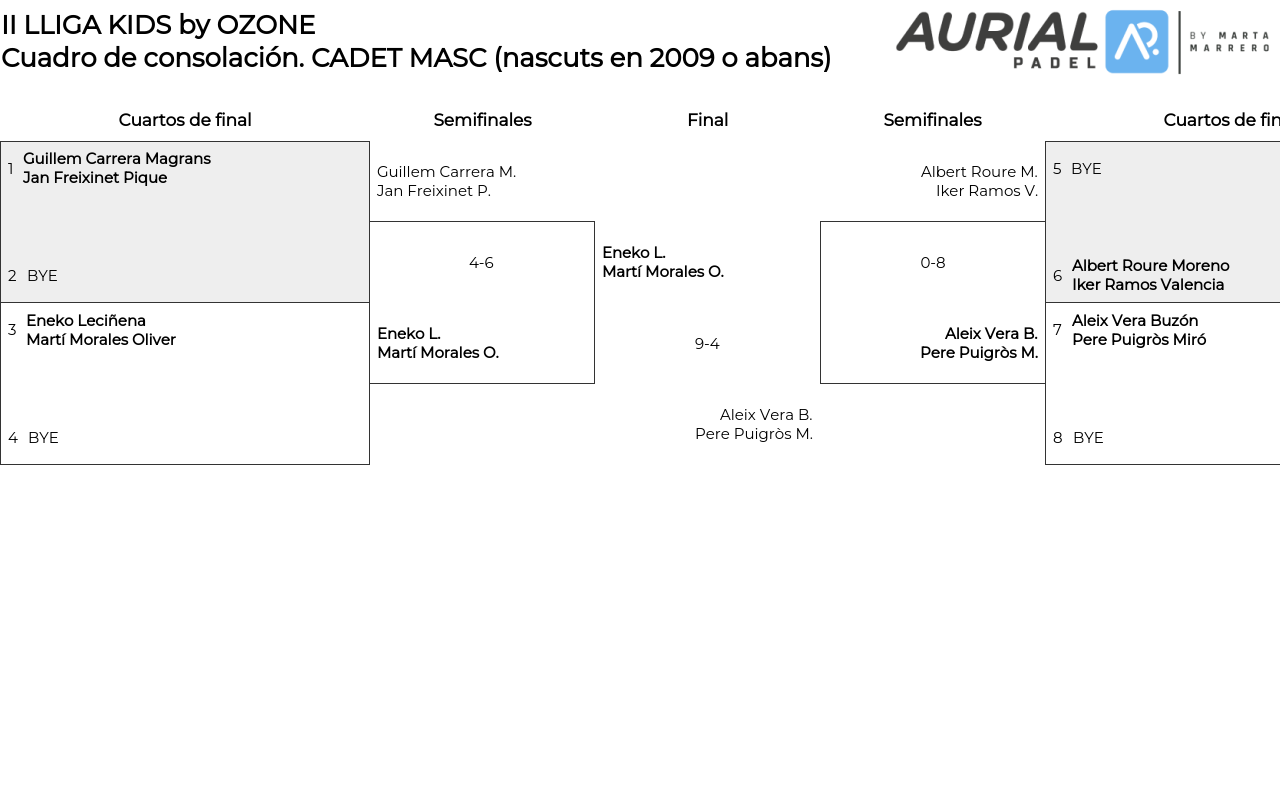 II LLIGA KIDS by OZONE
Cuadro de consolación. CADET MASC (nascuts en 2009 o abans)

AURIAL PADEL BY MARTA MARRERO

Cuartos de final

1 Guillem Carrera Magrans
Jan Freixinet Pique

2 BYE

3 Eneko Leciñena
Martí Morales Oliver

4 BYE

Semifinales

Guillem Carrera M.
Jan Freixinet P.

4-6

Eneko L.
Martí Morales O.

Final

Eneko L.
Martí Morales O.

9-4

Aleix Vera B.
Pere Puigròs M.

Semifinales

Albert Roure M.
Iker Ramos V.

0-8

Aleix Vera B.
Pere Puigròs M.

Cuartos de fin

5 BYE

6 Albert Roure Moreno
Iker Ramos Valencia

7 Aleix Vera Buzón
Pere Puigròs Miró

8 BYE